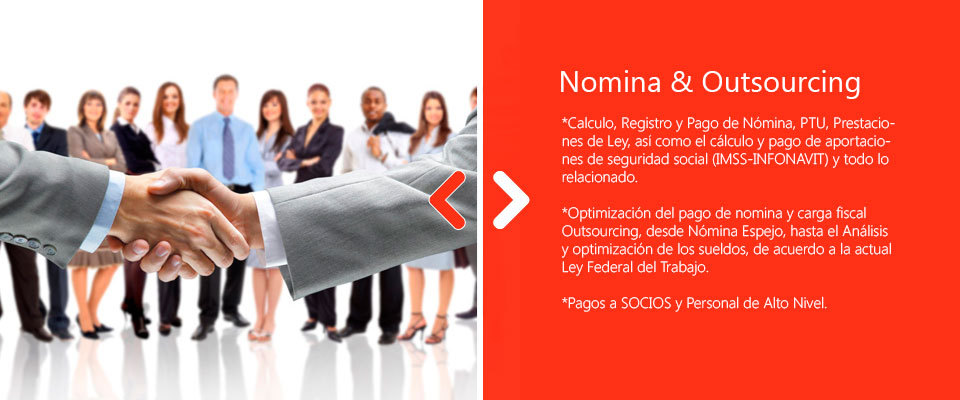 Nomina & Outsourcing

*Calculo, Registro y Pago de Nómina, PTU, Prestaciones de Ley, así como el cálculo y pago de aportaciones de seguridad social (IMSS-INFONAVIT) y todo lo relacionado.

*Optimización del pago de nomina y carga fiscal Outsourcing, desde Nómina Espejo, hasta el Análisis y optimización de los sueldos, de acuerdo a la actual Ley Federal del Trabajo.

*Pagos a SOCIOS y Personal de Alto Nivel.